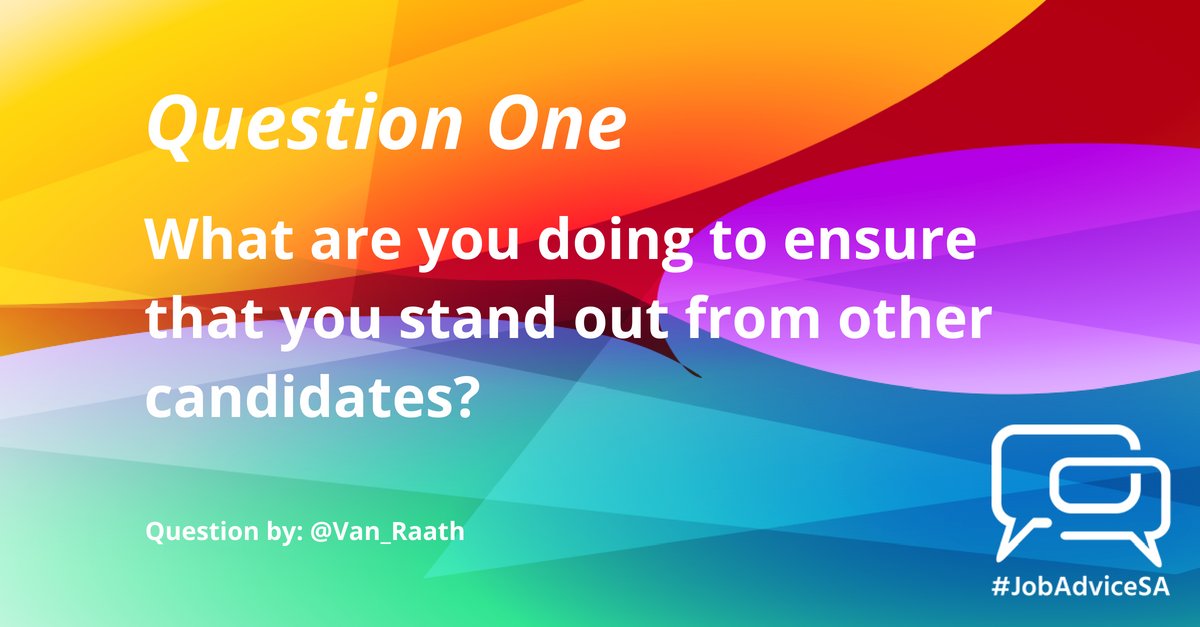 Question One

What are you doing to ensure that you stand out from other candidates?

Question by: @Van_Raath

#JobAdviceSA